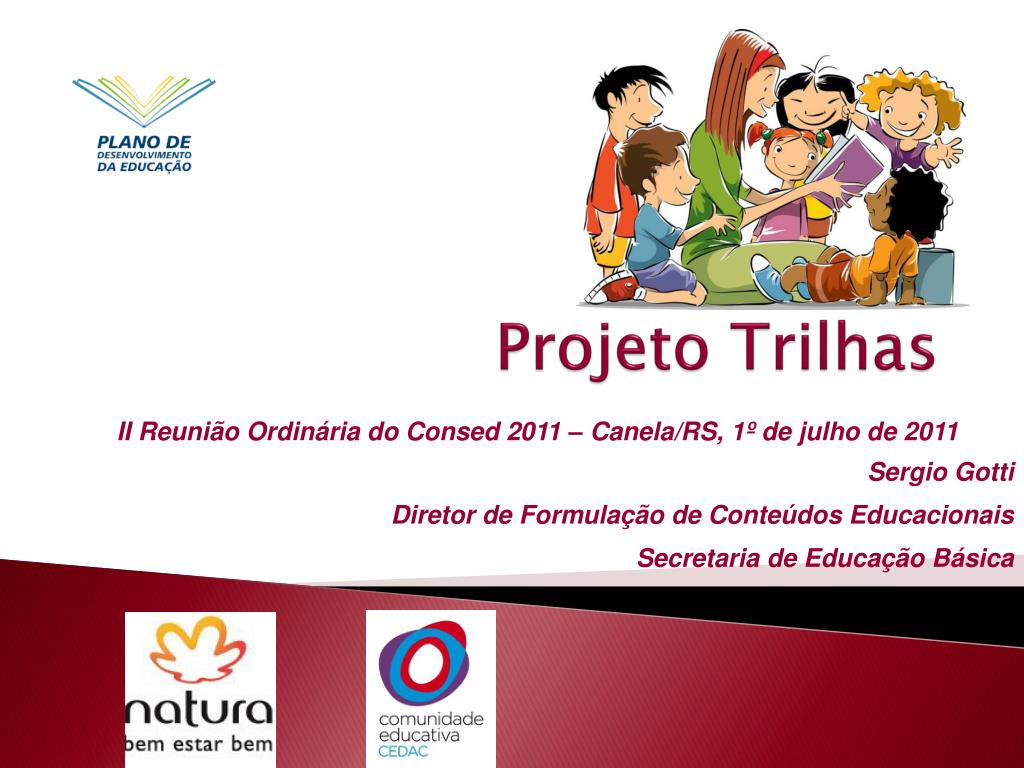 PLANO DE DESENVOLVIMENTO DA EDUCAÇÃO

Projeto Trilhas

II Reunião Ordinária do Consed 2011 – Canela/RS, 1º de julho de 2011

Sergio Gotti

Diretor de Formulação de Conteúdos Educacionais

Secretaria de Educação Básica

natura
bem estar bem

comunidade educativa
CEDAC